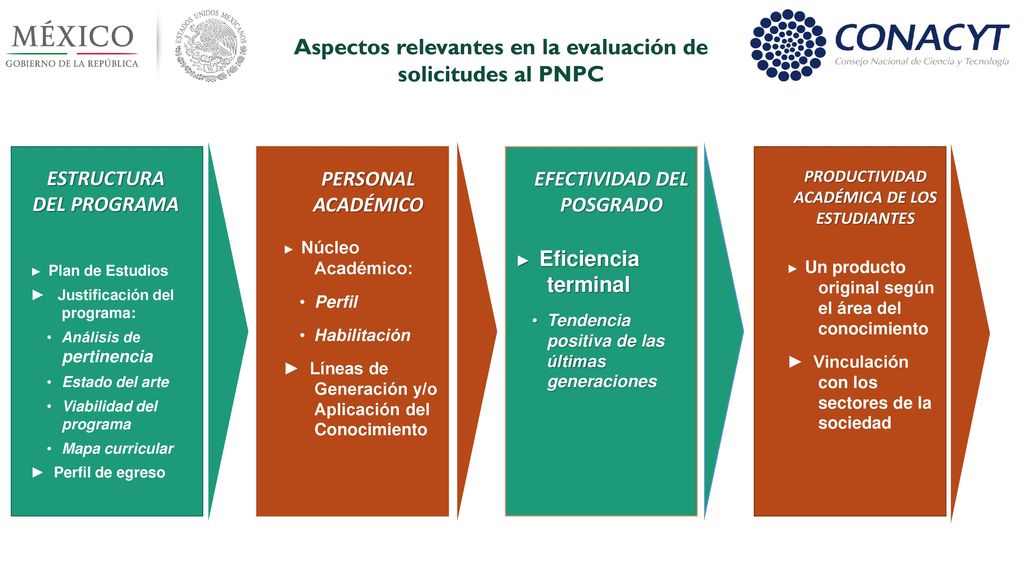 MÉXICO
GOBIERNO DE LA REPÚBLICA

ESTADOS UNIDOS MEXICANOS

Aspectos relevantes en la evaluación de solicitudes al PNPC

CONACYT
Consejo Nacional de Ciencia y Tecnología

ESTRUCTURA DEL PROGRAMA

► Plan de Estudios
► Justificación del programa:
• Análisis de pertinencia
• Estado del arte
• Viabilidad del programa
• Mapa curricular
► Perfil de egreso

PERSONAL ACADÉMICO

► Núcleo Académico:
• Perfil
• Habilitación
► Líneas de Generación y/o Aplicación del Conocimiento

EFECTIVIDAD DEL POSGRADO

► Eficiencia terminal
• Tendencia positiva de las últimas generaciones

PRODUCTIVIDAD ACADÉMICA DE LOS ESTUDIANTES

► Un producto original según el área del conocimiento
► Vinculación con los sectores de la sociedad